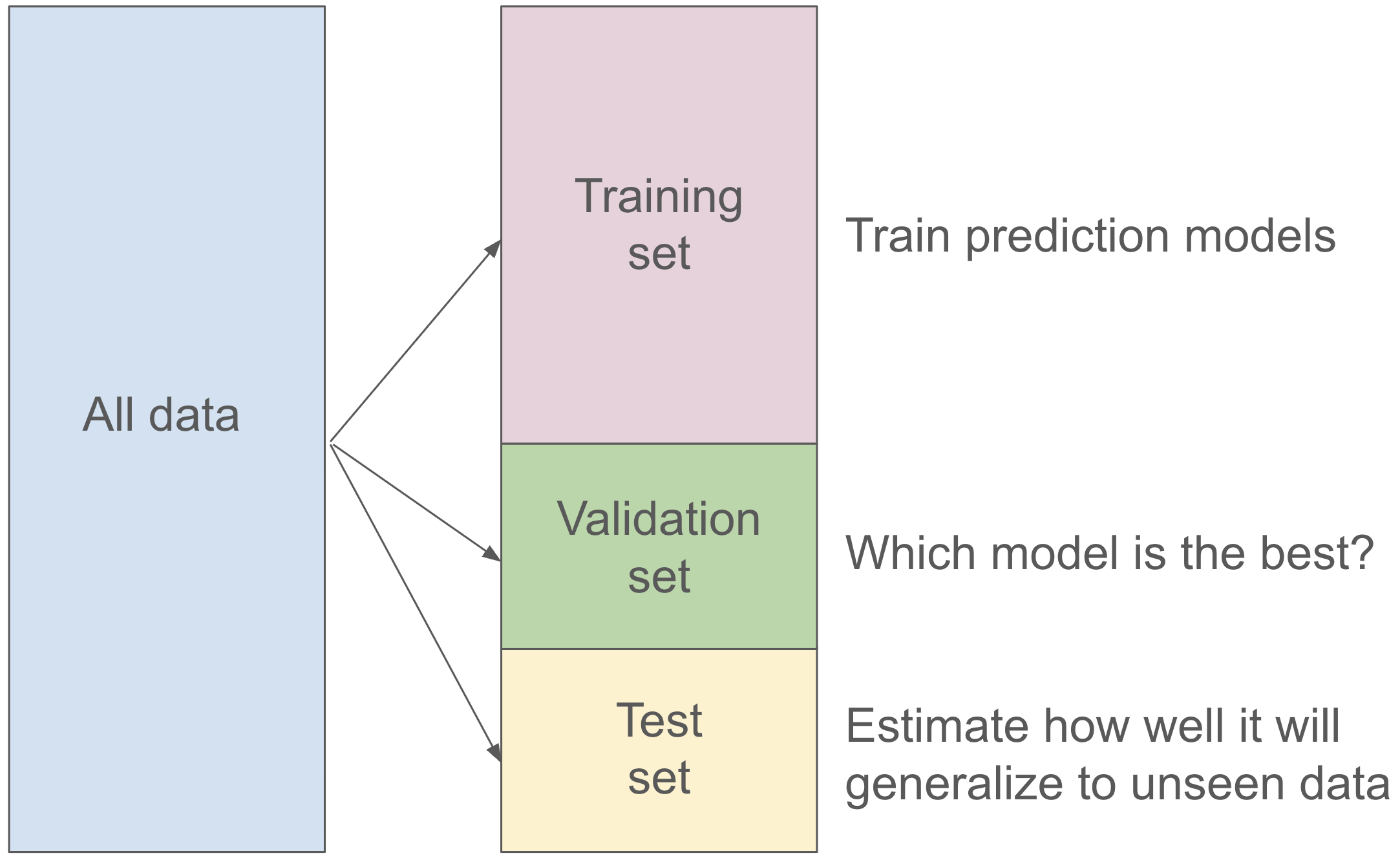 All data

Training set

Train prediction models

Validation set

Which model is the best?

Test set

Estimate how well it will generalize to unseen data